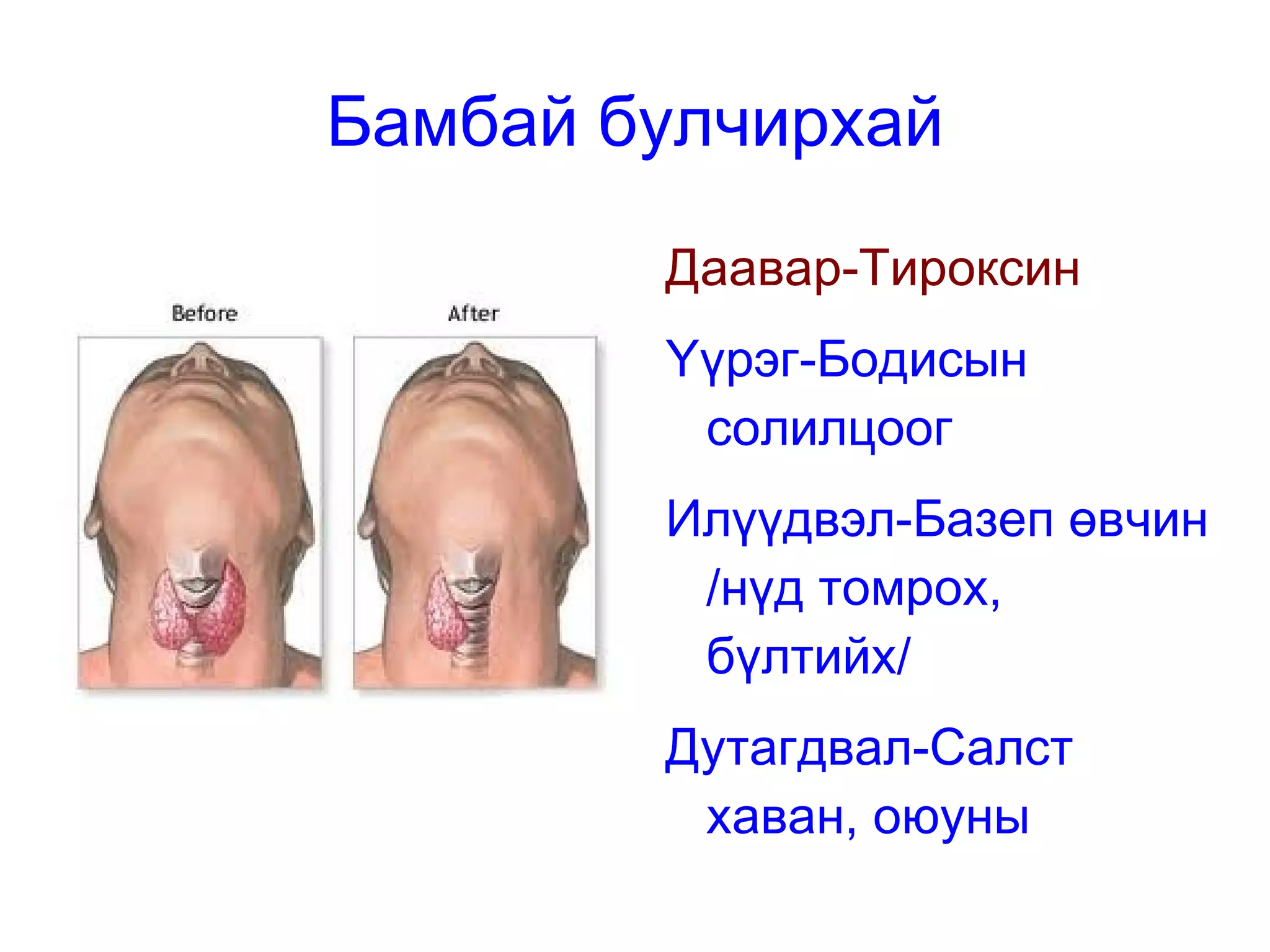 Бамбай булчирхай

Before

After

Даавар-Тироксин

Үүрэг-Бодисын солилцоог

Илүүдвэл-Базеп өвчин /нүд томрох, бүлтийх/

Дутагдвал-Салст хаван, оюуны